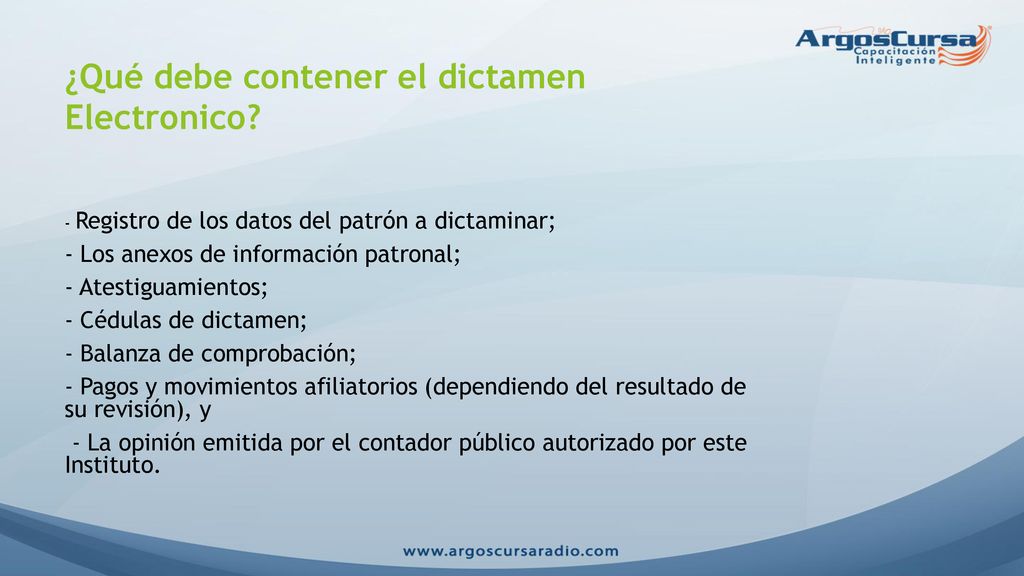 ArgosCursa
Capacitación
Inteligente

¿Qué debe contener el dictamen Electronico?

- Registro de los datos del patrón a dictaminar;
- Los anexos de información patronal;
- Atestiguamientos;
- Cédulas de dictamen;
- Balanza de comprobación;
- Pagos y movimientos afiliatorios (dependiendo del resultado de su revisión), y
- La opinión emitida por el contador público autorizado por este Instituto.

www.argoscursaradio.com